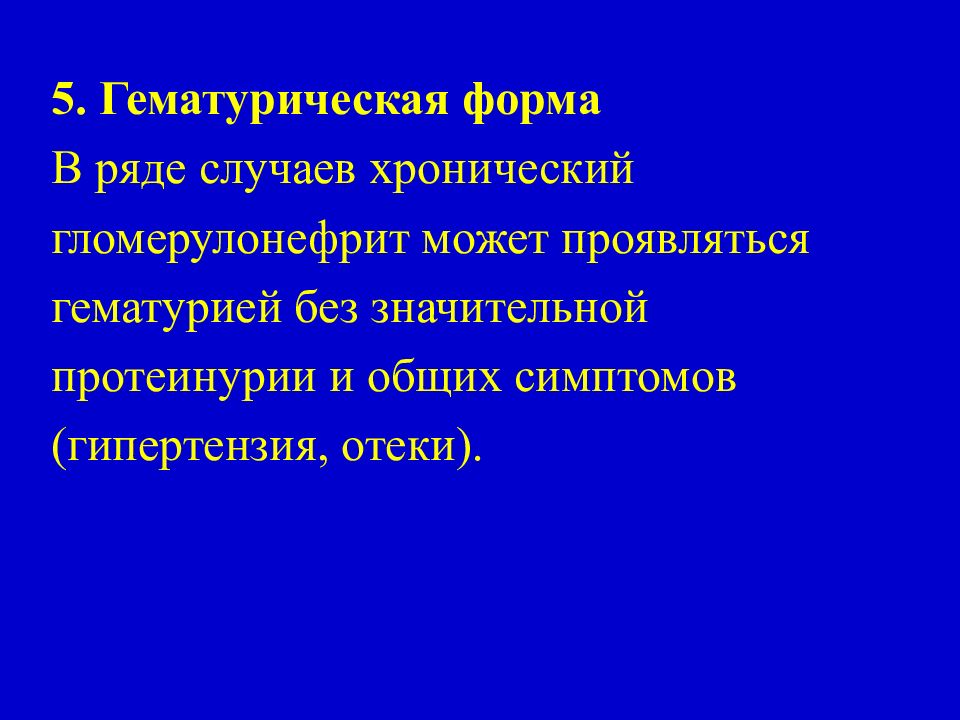 5. Гематурическая форма
В ряде случаев хронический гломерулонефрит может проявляться гематурией без значительной протеинурии и общих симптомов (гипертензия, отеки).